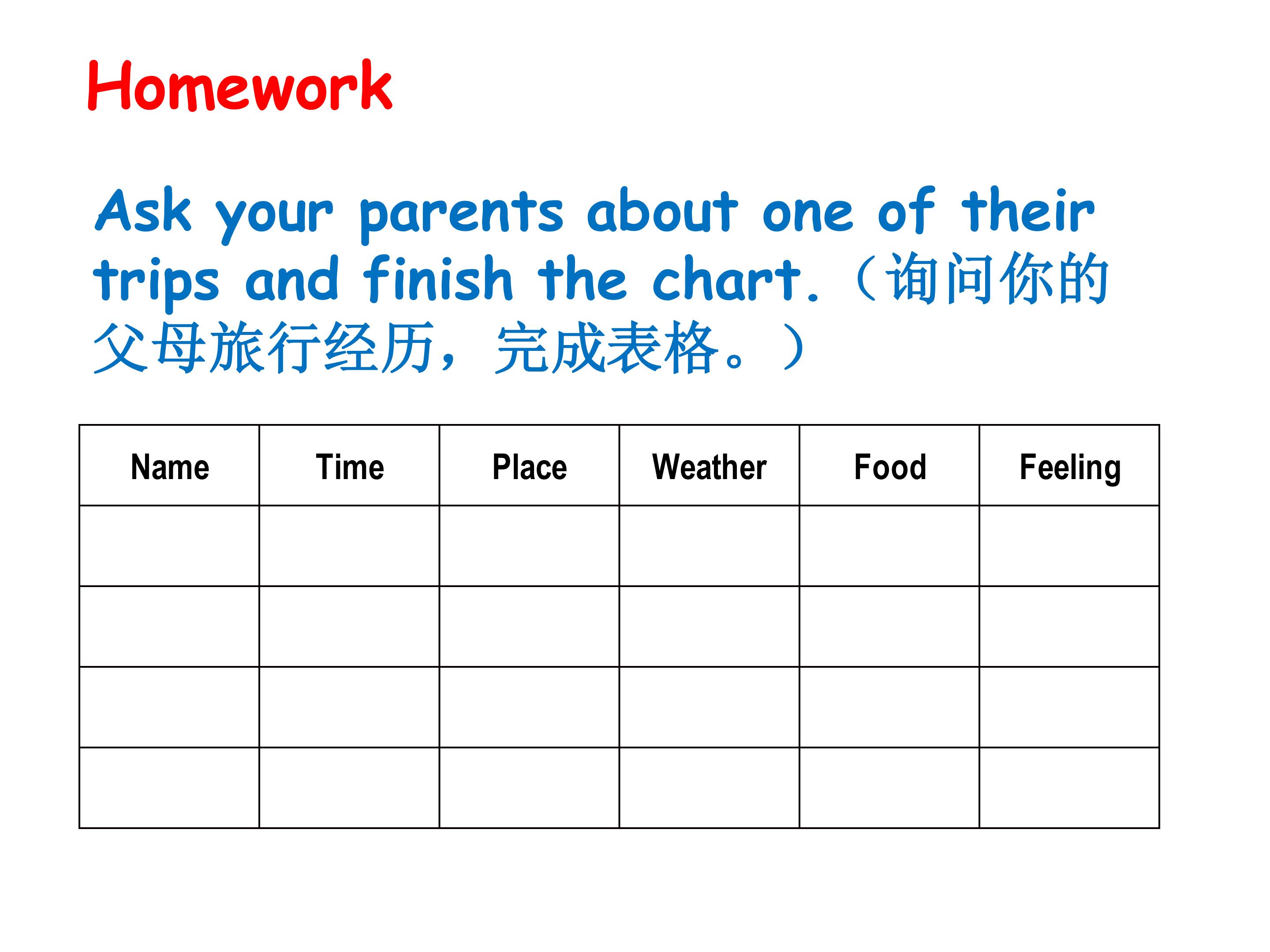 Homework

Ask your parents about one of their trips and finish the chart.（询问你的父母旅行经历，完成表格。）

| Name | Time | Place | Weather | Food | Feeling |
|---|---|---|---|---|---|
|  |  |  |  |  |  |
|  |  |  |  |  |  |
|  |  |  |  |  |  |
|  |  |  |  |  |  |